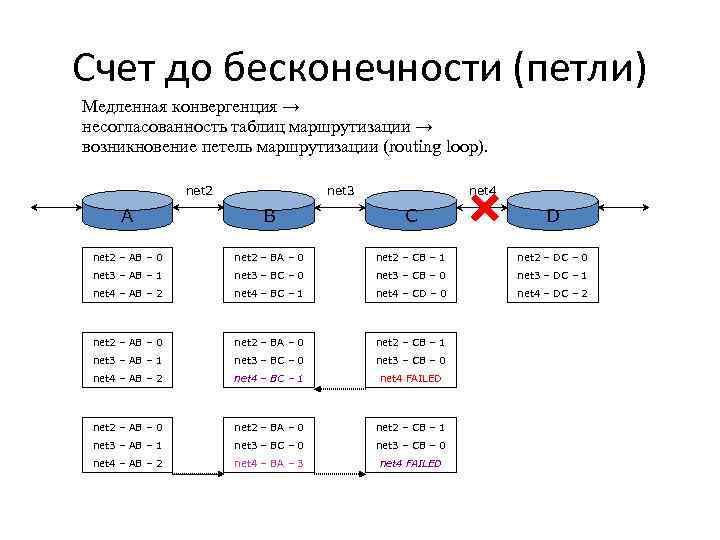 Счет до бесконечности (петли)

Медленная конвергенция → несогласованность таблиц маршрутизации → возникновение петель маршрутизации (routing loop).

net2
net3
net4

A
B
C
D

net2 – AB – 0
net3 – AB – 1
net4 – AB – 2

net2 – BA – 0
net3 – BC – 0
net4 – BC – 1

net2 – CB – 1
net3 – CB – 0
net4 – CD – 0

net2 – DC – 0
net3 – DC – 1
net4 – DC – 2

net2 – AB – 0
net3 – AB – 1
net4 – AB – 2

net2 – BA – 0
net3 – BC – 0
net4 – BC – 1

net2 – CB – 1
net3 – CB – 0
net4 FAILED

net2 – AB – 0
net3 – AB – 1
net4 – AB – 2

net2 – BA – 0
net3 – BC – 0
net4 – BA – 3

net2 – CB – 1
net3 – CB – 0
net4 FAILED